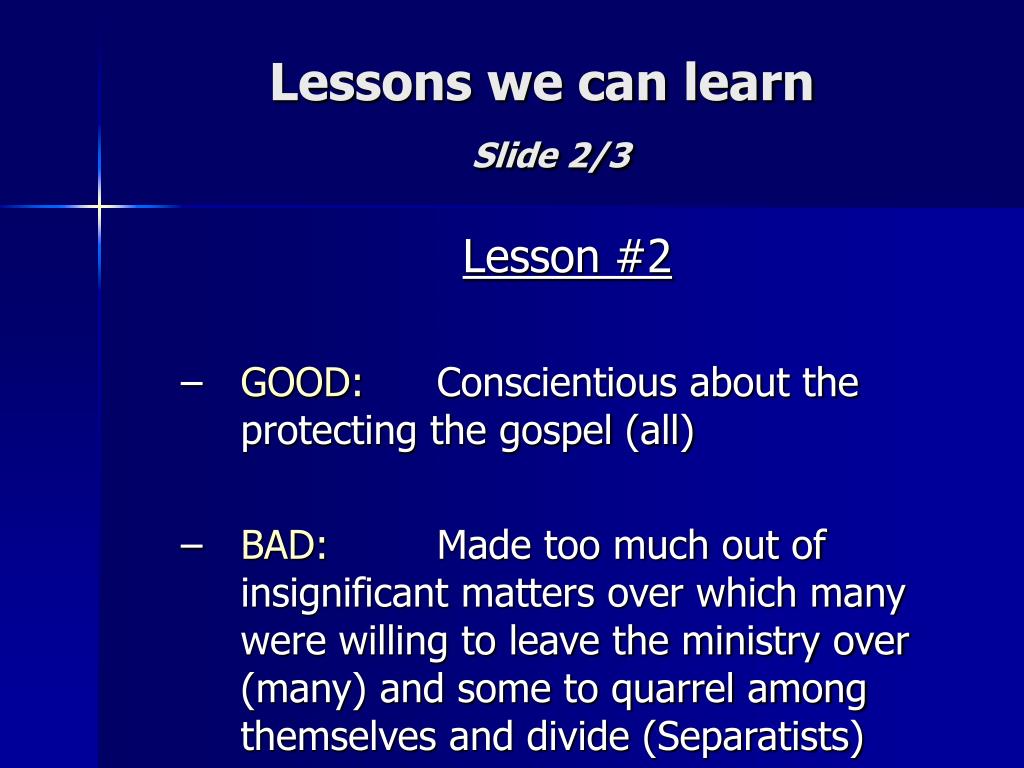 Lessons we can learn

Slide 2/3

Lesson #2

– GOOD: Conscientious about the protecting the gospel (all)

– BAD: Made too much out of insignificant matters over which many were willing to leave the ministry over (many) and some to quarrel among themselves and divide (Separatists)